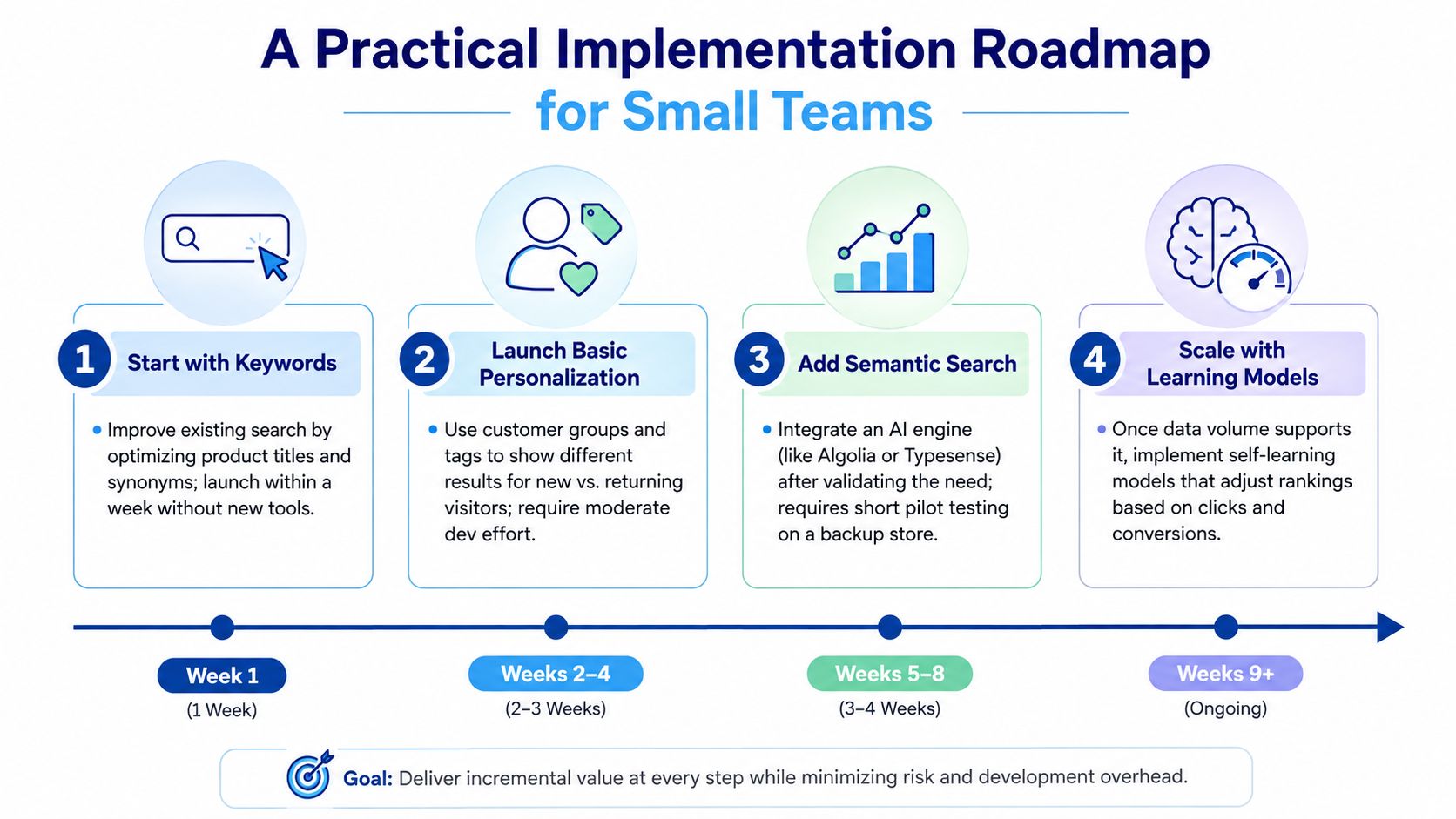 A Practical Implementation Roadmap
for Small Teams

1 Start with Keywords

• Improve existing search by optimizing product titles and synonyms; launch within a week without new tools.

2 Launch Basic Personalization

• Use customer groups and tags to show different results for new vs. returning visitors; require moderate dev effort.

3 Add Semantic Search

• Integrate an AI engine (like Algolia or Typesense) after validating the need; requires short pilot testing on a backup store.

4 Scale with Learning Models

• Once data volume supports it, implement self-learning models that adjust rankings based on clicks and conversions.

Week 1
(1 Week)

Weeks 2–4
(2–3 Weeks)

Weeks 5–8
(3–4 Weeks)

Weeks 9+
(Ongoing)

Goal: Deliver incremental value at every step while minimizing risk and development overhead.